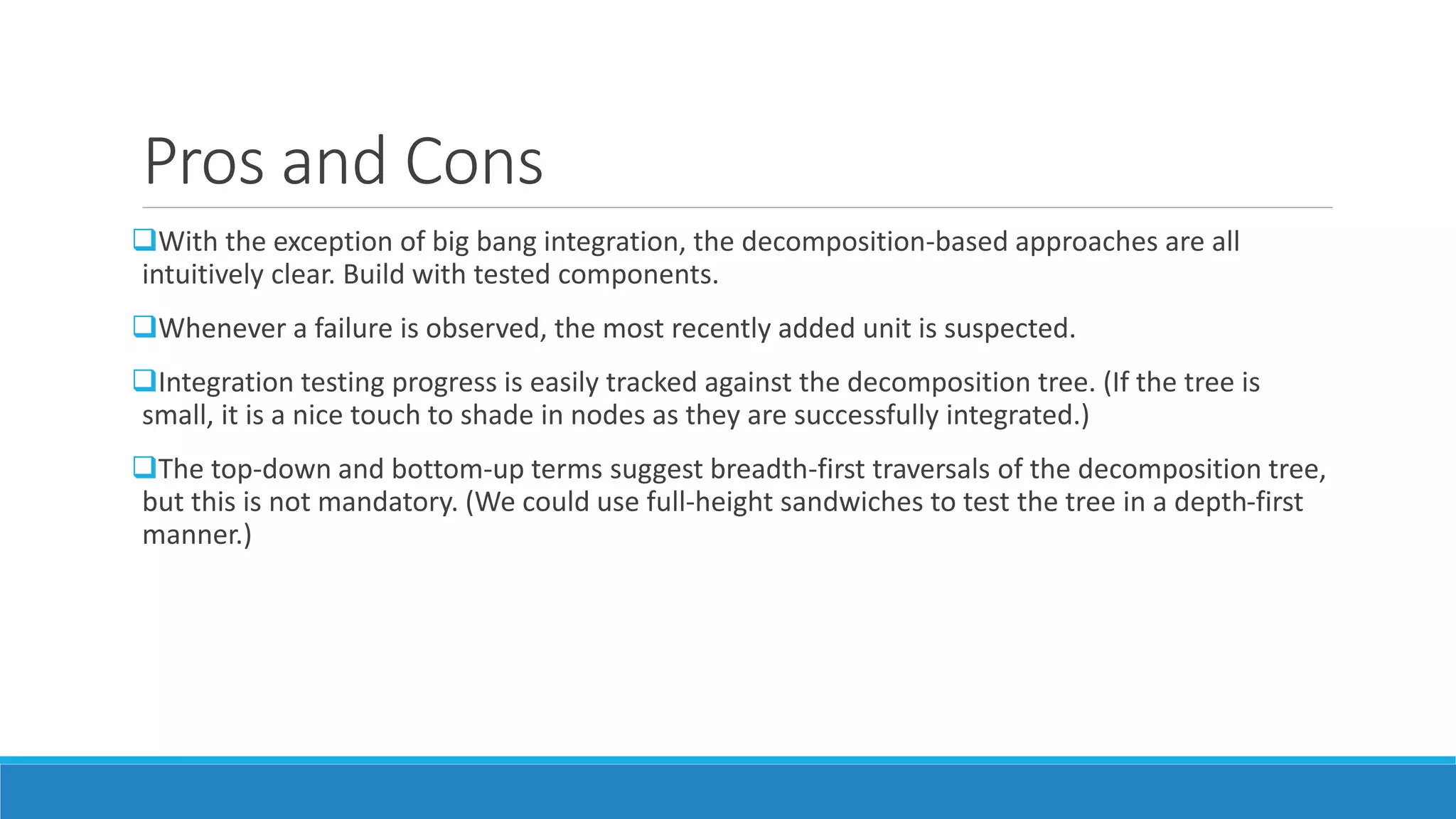 Pros and Cons

❑With the exception of big bang integration, the decomposition-based approaches are all intuitively clear. Build with tested components.

❑Whenever a failure is observed, the most recently added unit is suspected.

❑Integration testing progress is easily tracked against the decomposition tree. (If the tree is small, it is a nice touch to shade in nodes as they are successfully integrated.)

❑The top-down and bottom-up terms suggest breadth-first traversals of the decomposition tree, but this is not mandatory. (We could use full-height sandwiches to test the tree in a depth-first manner.)